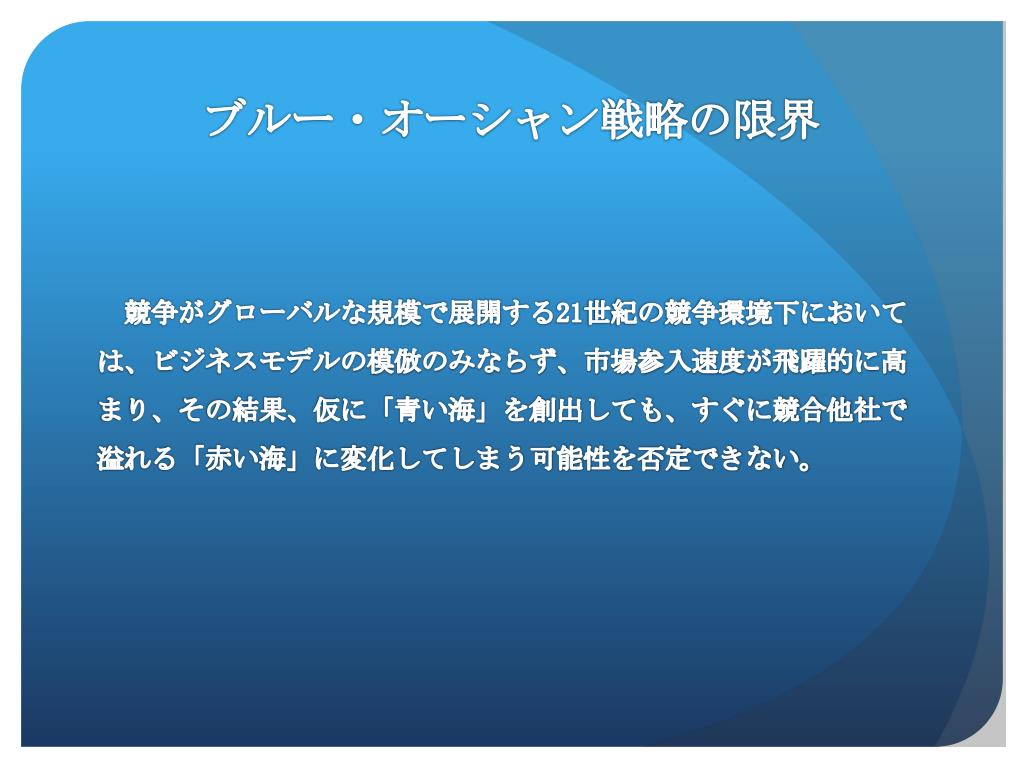 ブルー・オーシャン戦略の限界

競争がグローバルな規模で展開する21世紀の競争環境下においては、ビジネスモデルの模倣のみならず、市場参入速度が飛躍的に高まり、その結果、仮に「青い海」を創出しても、すぐに競合他社で溢れる「赤い海」に変化してしまう可能性を否定できない。